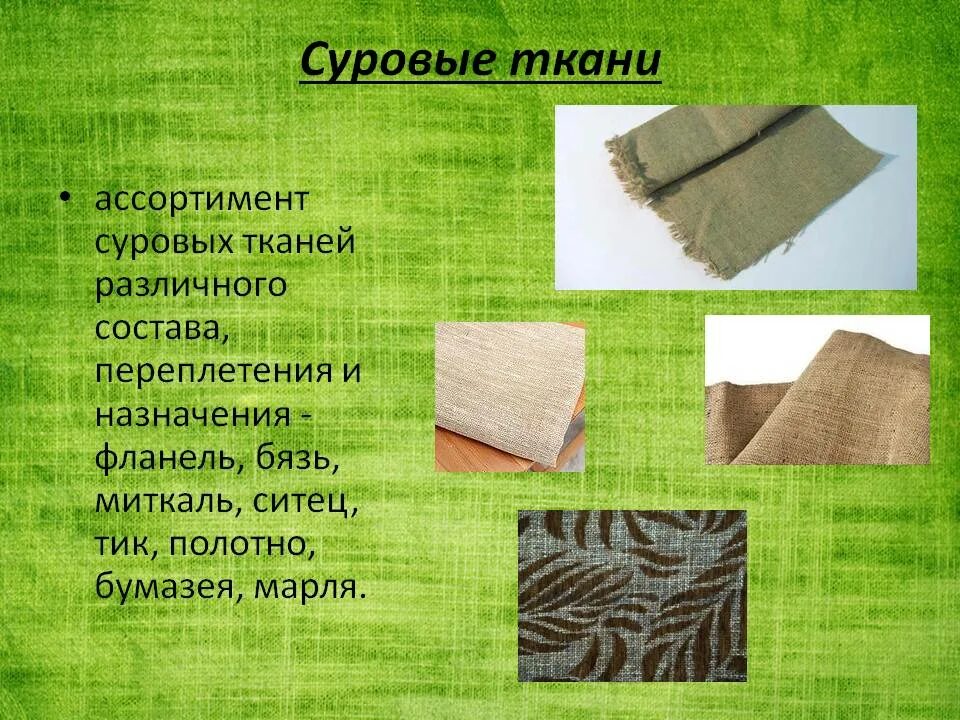 Суровые ткани

• ассортимент суровых тканей различного состава, переплетения и назначения - фланель, бязь, миткаль, ситец, тик, полотно, бумазея, марля.